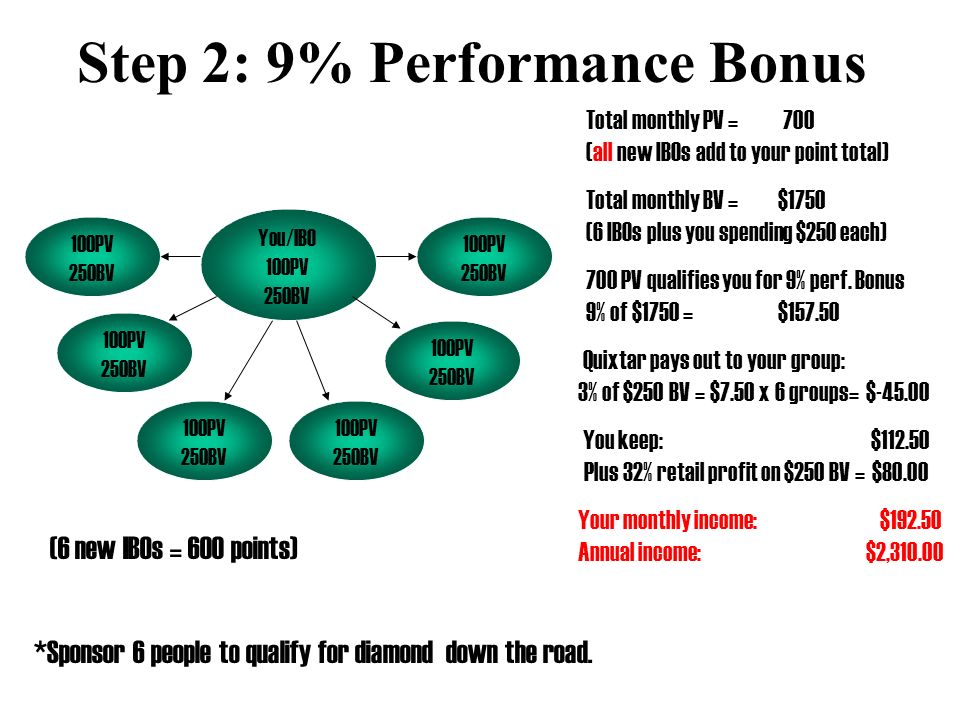 Step 2: 9% Performance Bonus

100PV
250BV

You/IBO
100PV
250BV

100PV
250BV

100PV
250BV

100PV
250BV

100PV
250BV

100PV
250BV

(6 new IBOs = 600 points)

Total monthly PV = 700
(all new IBOs add to your point total)

Total monthly BV = $1750
(6 IBOs plus you spending $250 each)

700 PV qualifies you for 9% perf. Bonus
9% of $1750 = $157.50

Quixtar pays out to your group:
3% of $250 BV = $7.50 x 6 groups= $-45.00

You keep: $112.50
Plus 32% retail profit on $250 BV = $80.00

Your monthly income: $192.50
Annual income: $2,310.00

*Sponsor 6 people to qualify for diamond down the road.